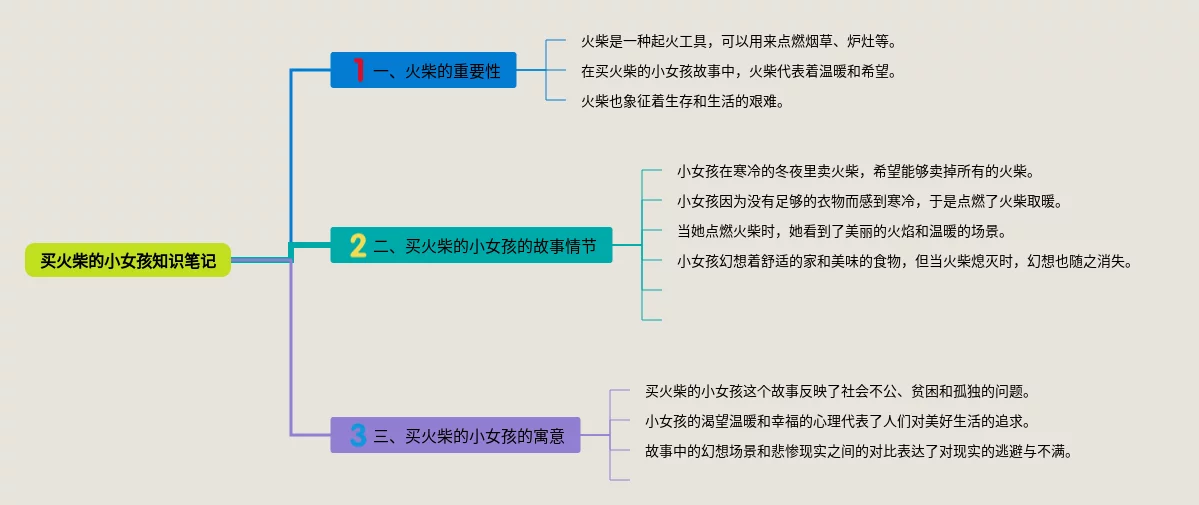 买火柴的小女孩知识笔记

1 一、火柴的重要性

火柴是一种起火工具，可以用来点燃烟草、炉灶等。

在买火柴的小女孩故事中，火柴代表着温暖和希望。

火柴也象征着生存和生活的艰难。

2 二、买火柴的小女孩的故事情节

小女孩在寒冷的冬夜里卖火柴，希望能够卖掉所有的火柴。

小女孩因为没有足够的衣物而感到寒冷，于是点燃了火柴取暖。

当她点燃火柴时，她看到了美丽的火焰和温暖的场景。

小女孩幻想着舒适的家和美味的食物，但当火柴熄灭时，幻想也随之消失。

3 三、买火柴的小女孩的寓意

买火柴的小女孩这个故事反映了社会不公、贫困和孤独的问题。

小女孩的渴望温暖和幸福的心理代表了人们对美好生活的追求。

故事中的幻想场景和悲惨现实之间的对比表达了对现实的逃避与不满。